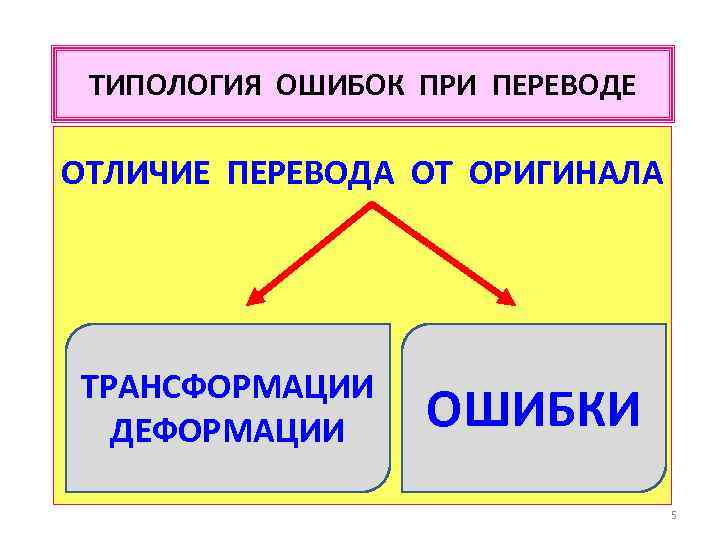 ТИПОЛОГИЯ ОШИБОК ПРИ ПЕРЕВОДЕ

ОТЛИЧИЕ ПЕРЕВОДА ОТ ОРИГИНАЛА

ТРАНСФОРМАЦИИ ДЕФОРМАЦИИ

ОШИБКИ

5